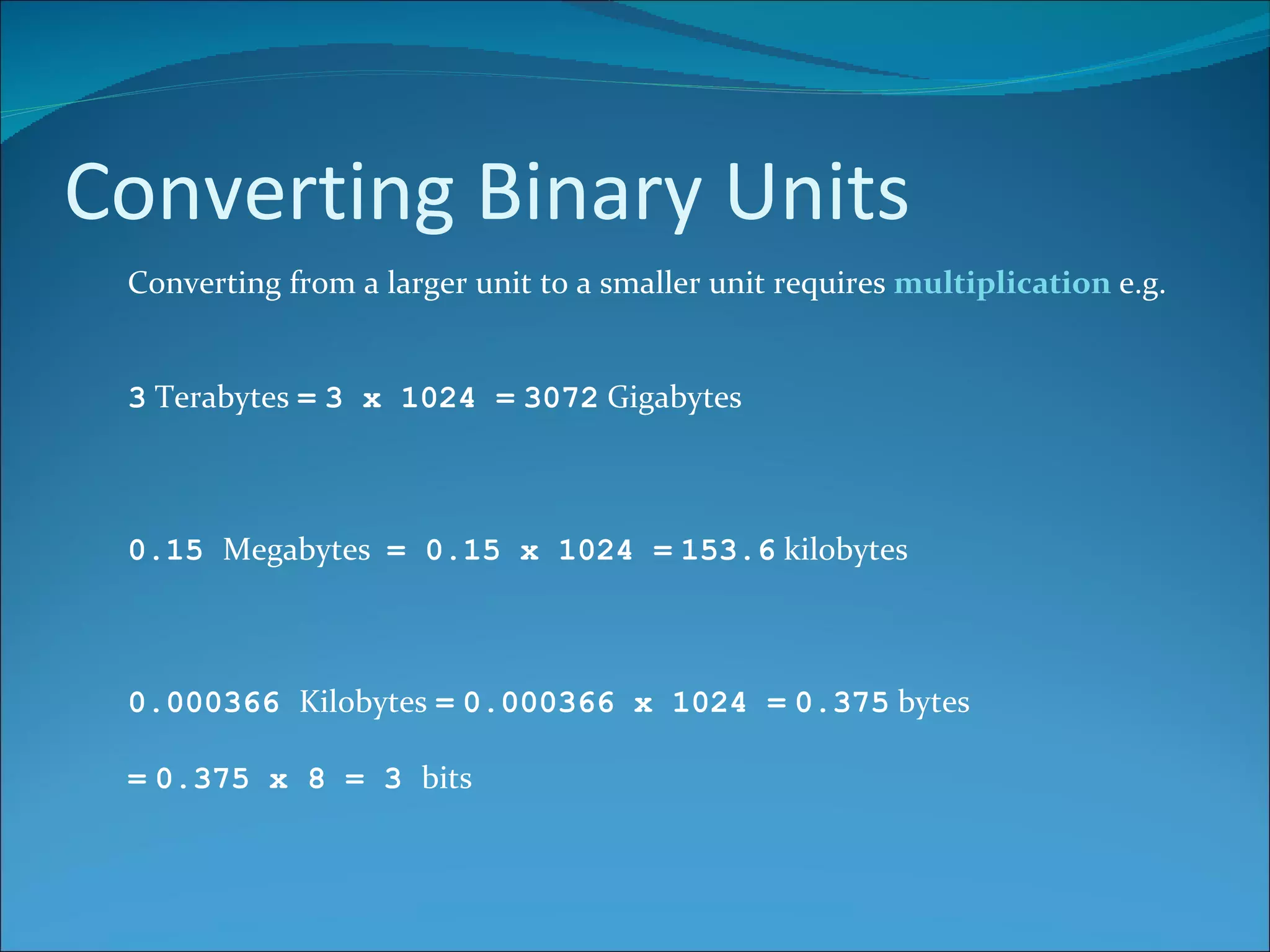 Converting Binary Units

Converting from a larger unit to a smaller unit requires multiplication e.g.

3 Terabytes = 3 x 1024 = 3072 Gigabytes

0.15 Megabytes = 0.15 x 1024 = 153.6 kilobytes

0.000366 Kilobytes = 0.000366 x 1024 = 0.375 bytes

= 0.375 x 8 = 3 bits